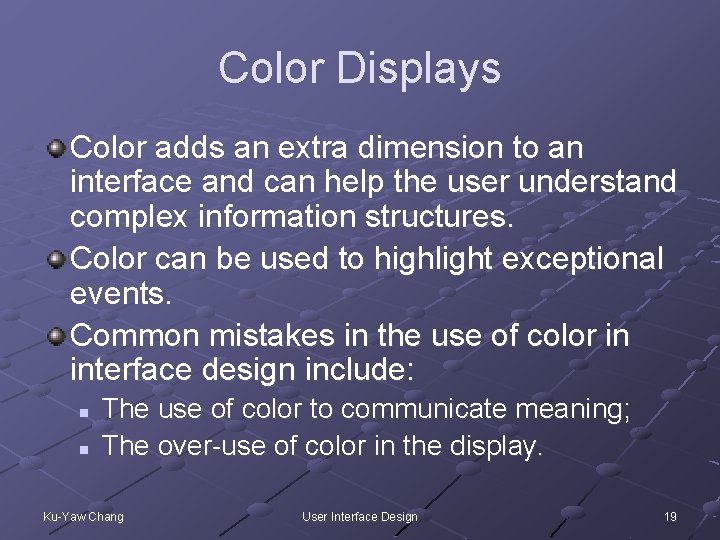 Color Displays

Color adds an extra dimension to an interface and can help the user understand complex information structures.

Color can be used to highlight exceptional events.

Common mistakes in the use of color in interface design include:

The use of color to communicate meaning;

The over-use of color in the display.

Ku-Yaw Chang

User Interface Design

19